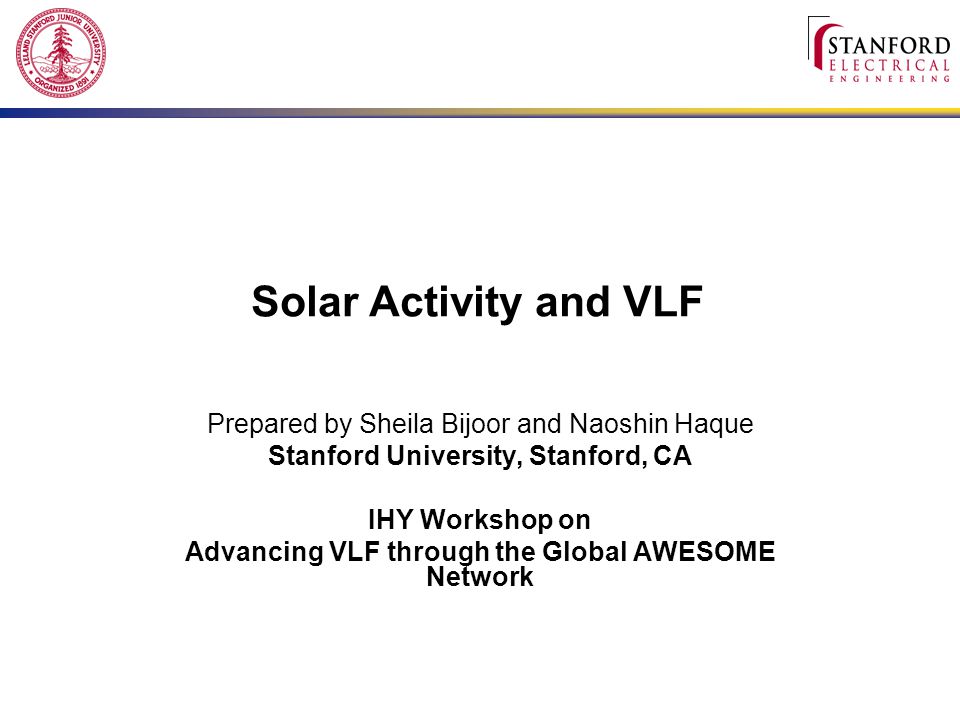 LELAND STANFORD JUNIOR UNIVERSITY
ORGANIZED 1891

STANFORD
ELECTRICAL
ENGINEERING

Solar Activity and VLF

Prepared by Sheila Bijoor and Naoshin Haque
Stanford University, Stanford, CA

IHY Workshop on
Advancing VLF through the Global AWESOME Network